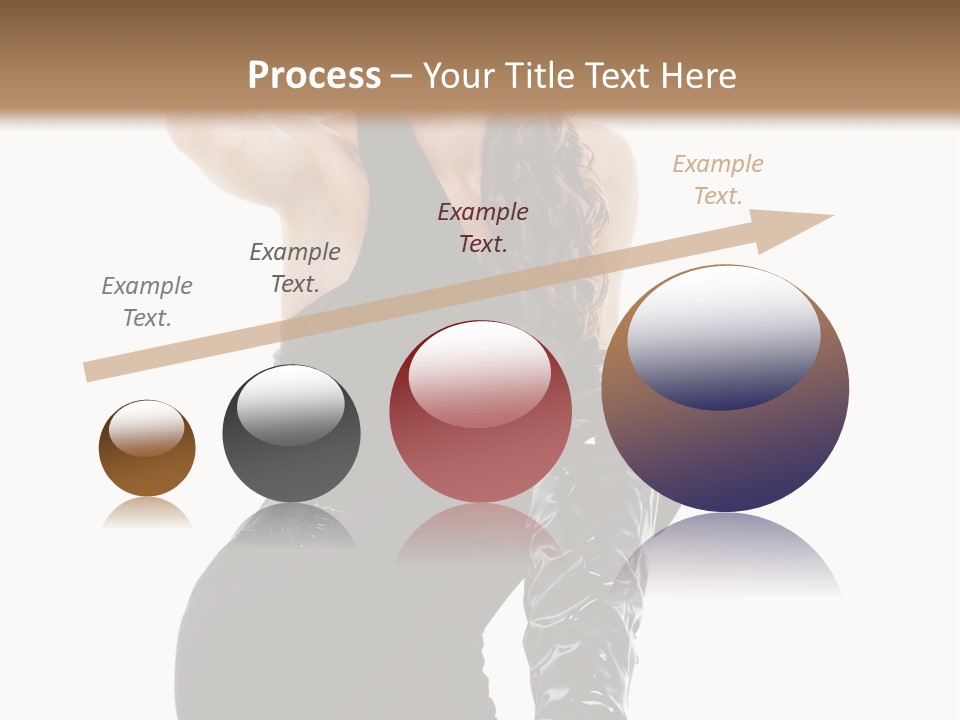 Process – Your Title Text Here

Example Text.

Example Text.

Example Text.

Example Text.